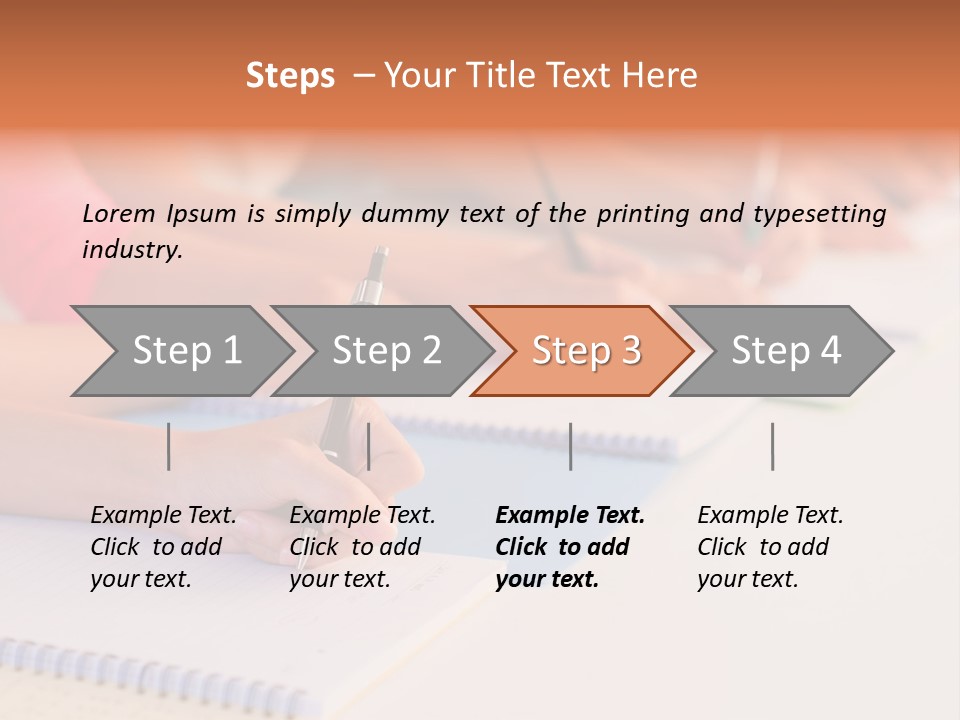 Steps – Your Title Text Here

Lorem Ipsum is simply dummy text of the printing and typesetting industry.

Step 1

Step 2

Step 3

Step 4

Example Text. Click to add your text.

Example Text. Click to add your text.

Example Text. Click to add your text.

Example Text. Click to add your text.